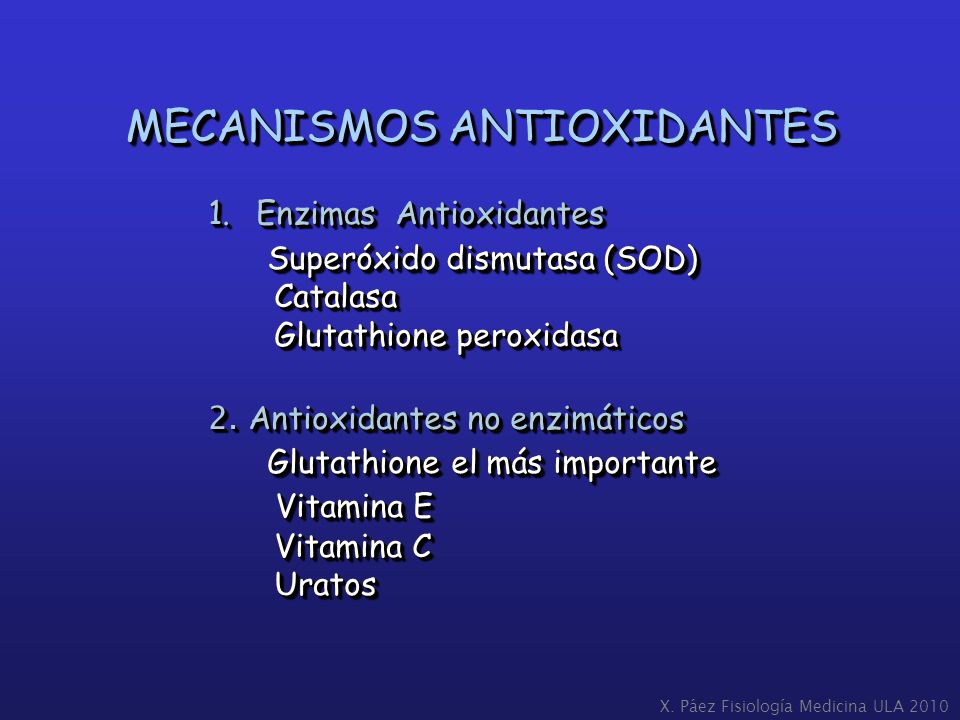 MECANISMOS ANTIOXIDANTES

1. Enzimas Antioxidantes
Superóxido dismutasa (SOD)
Catalasa
Glutathione peroxidasa

2. Antioxidantes no enzimáticos
Glutathione el más importante
Vitamina E
Vitamina C
Uratos

X. Páez Fisiología Medicina ULA 2010